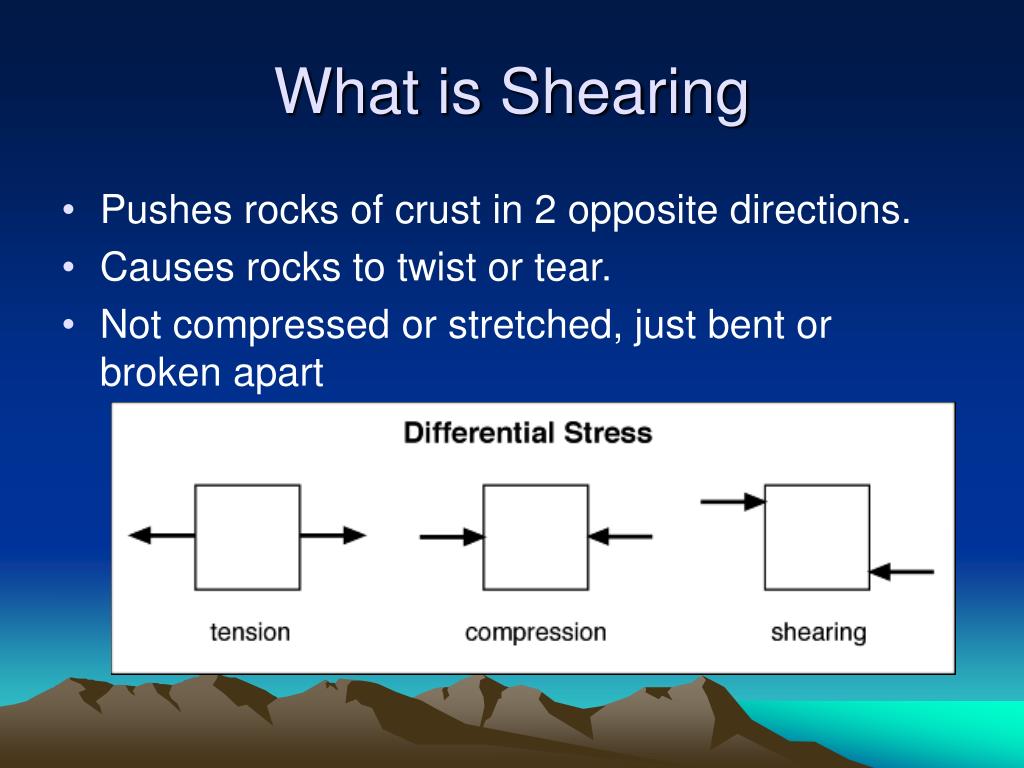 What is Shearing

• Pushes rocks of crust in 2 opposite directions.
• Causes rocks to twist or tear.
• Not compressed or stretched, just bent or broken apart

Differential Stress

tension

compression

shearing